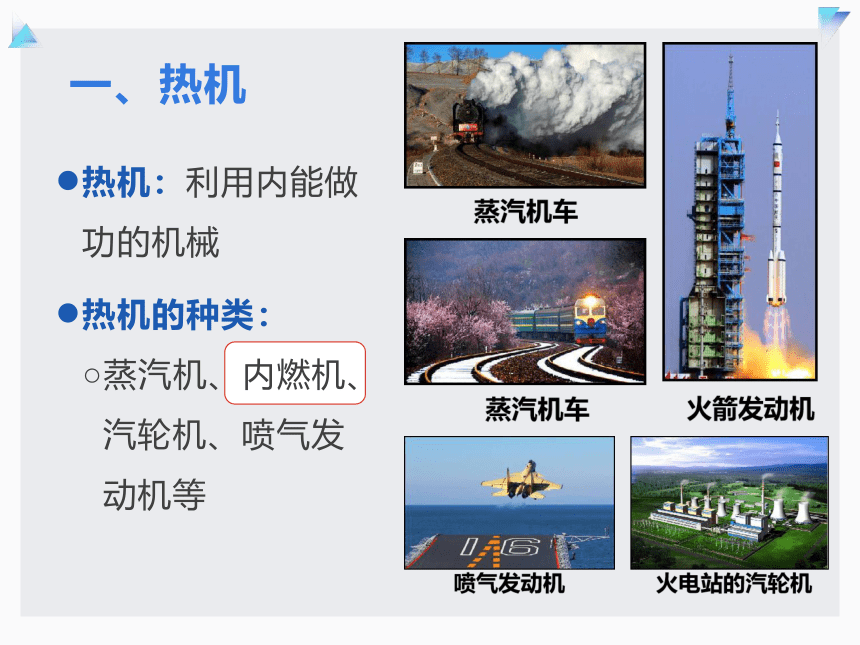 一、热机

●热机：利用内能做功的机械

●热机的种类：

○蒸汽机、内燃机、汽轮机、喷气发动机等

蒸汽机车

蒸汽机车

火箭发动机

16

喷气发动机

火电站的汽轮机